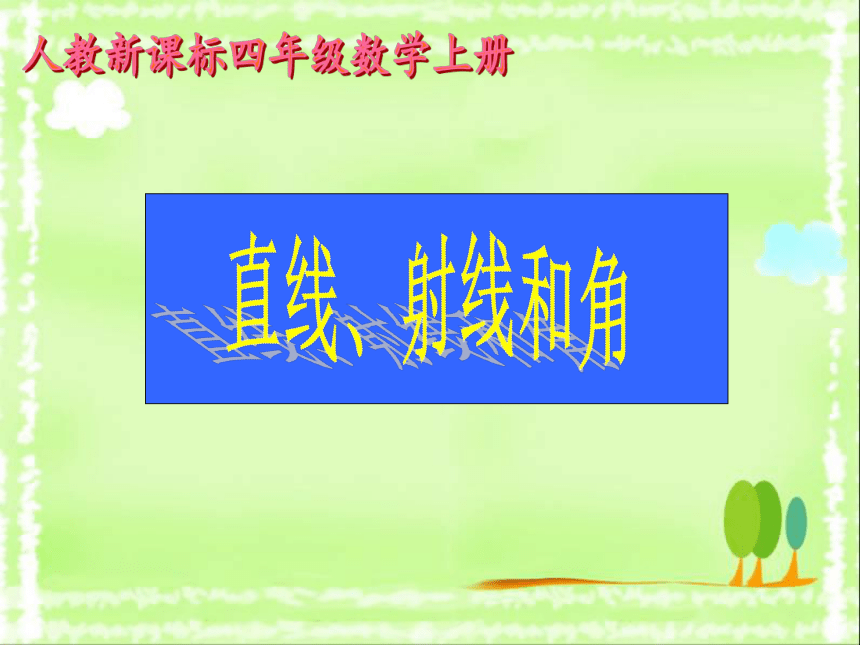 人教新课标四年级数学上册

直线、射线和角